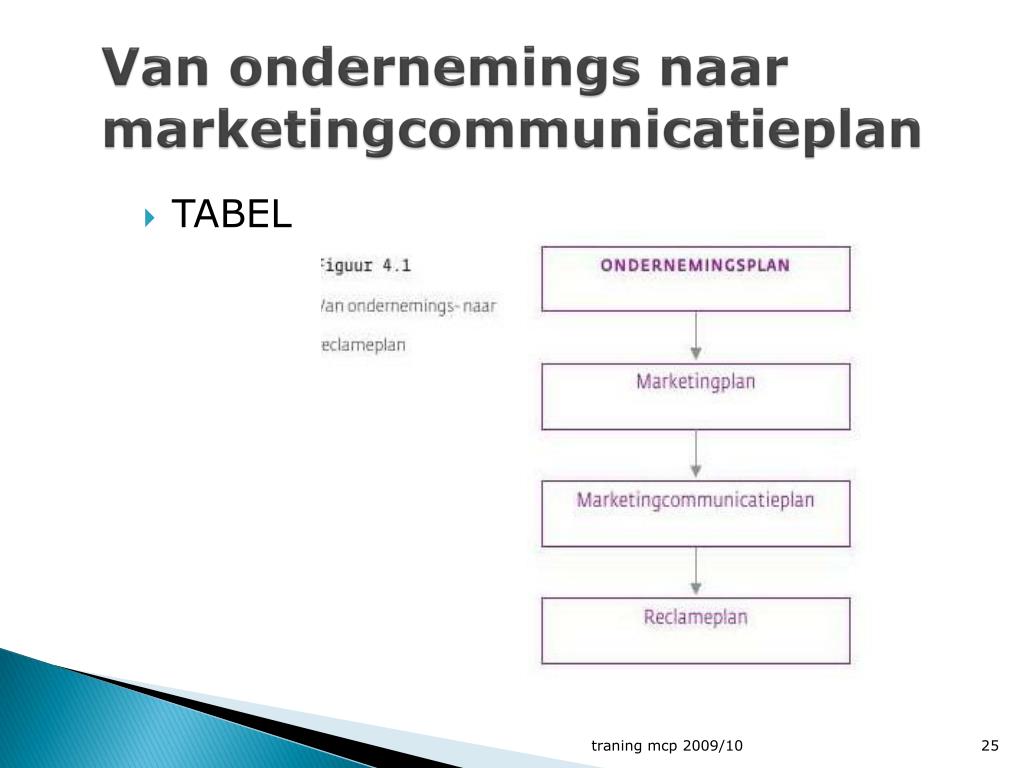 Van ondernemings naar marketingcommunicatieplan

TABEL

Figuur 4.1
Van ondernemings- naar reclameplan

ONDERNEMINGSPLAN

Marketingplan

Marketingcommunicatieplan

Reclameplan

traning mcp 2009/10

25